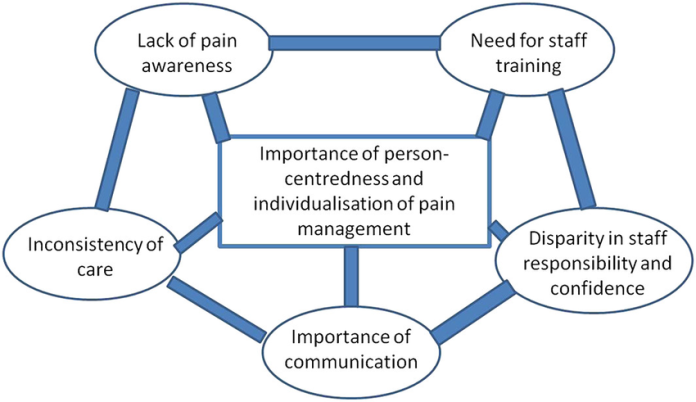 Lack of pain awareness

Need for staff training

Importance of person-centredness and individualisation of pain management

Inconsistency of care

Disparity in staff responsibility and confidence

Importance of communication